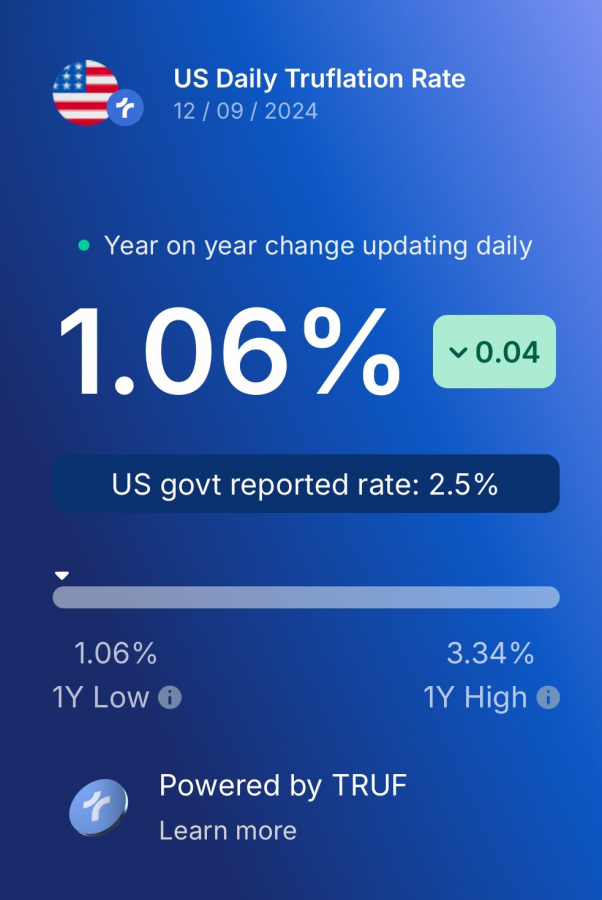 US Daily Truflation Rate
12 / 09 / 2024

Year on year change updating daily

1.06%

0.04

US govt reported rate: 2.5%

1.06%
1Y Low

3.34%
1Y High

Powered by TRUF
Learn more